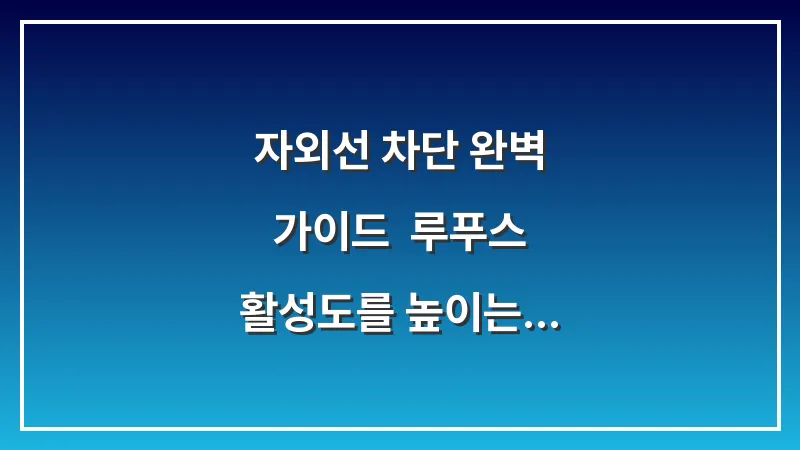 자외선 차단 완벽
가이드  루푸스
활성도를 높이는...